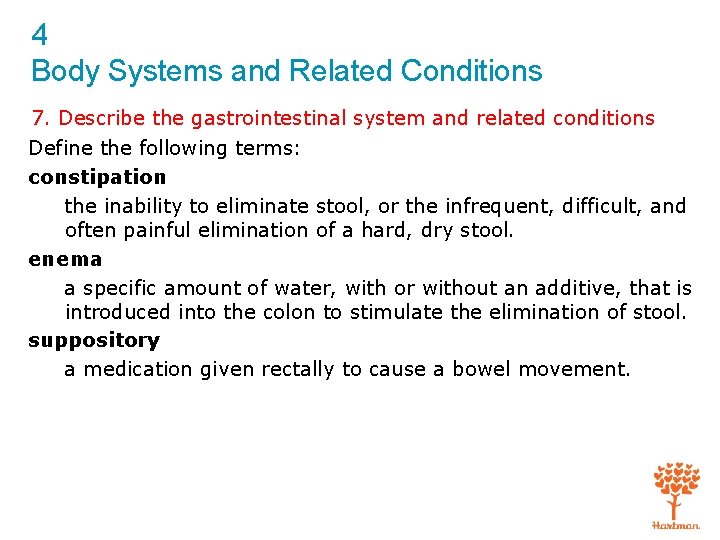 4
Body Systems and Related Conditions

7. Describe the gastrointestinal system and related conditions

Define the following terms:

constipation

the inability to eliminate stool, or the infrequent, difficult, and often painful elimination of a hard, dry stool.

enema

a specific amount of water, with or without an additive, that is introduced into the colon to stimulate the elimination of stool.

suppository

a medication given rectally to cause a bowel movement.

Hartman